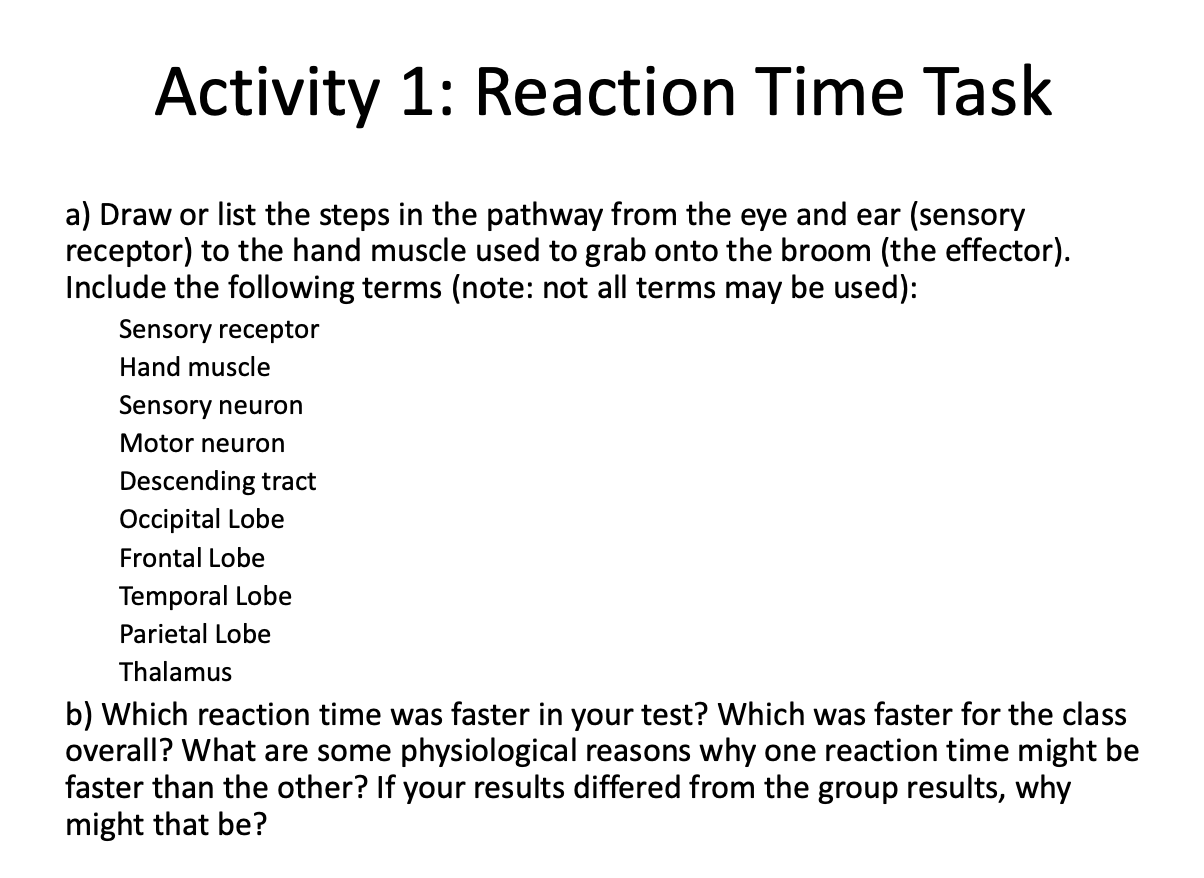 Activity 1: Reaction Time Task

a) Draw or list the steps in the pathway from the eye and ear (sensory receptor) to the hand muscle used to grab onto the broom (the effector). Include the following terms (note: not all terms may be used):

Sensory receptor
Hand muscle
Sensory neuron
Motor neuron
Descending tract
Occipital Lobe
Frontal Lobe
Temporal Lobe
Parietal Lobe
Thalamus

b) Which reaction time was faster in your test? Which was faster for the class overall? What are some physiological reasons why one reaction time might be faster than the other? If your results differed from the group results, why might that be?